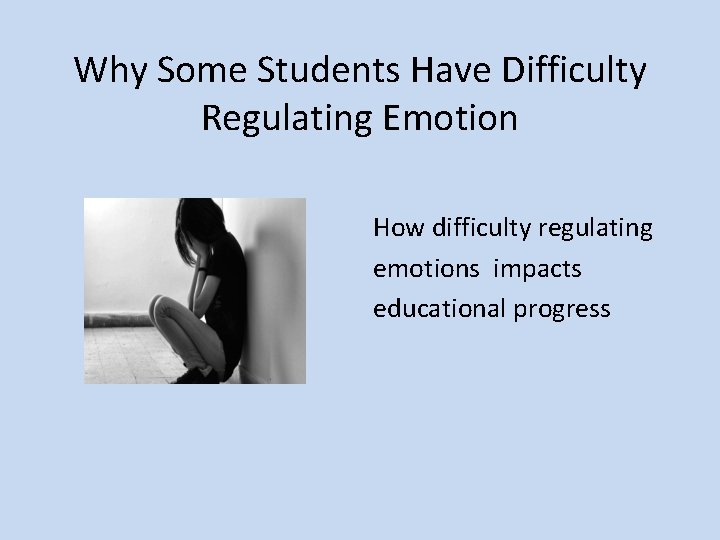 Why Some Students Have Difficulty Regulating Emotion

How difficulty regulating emotions impacts educational progress